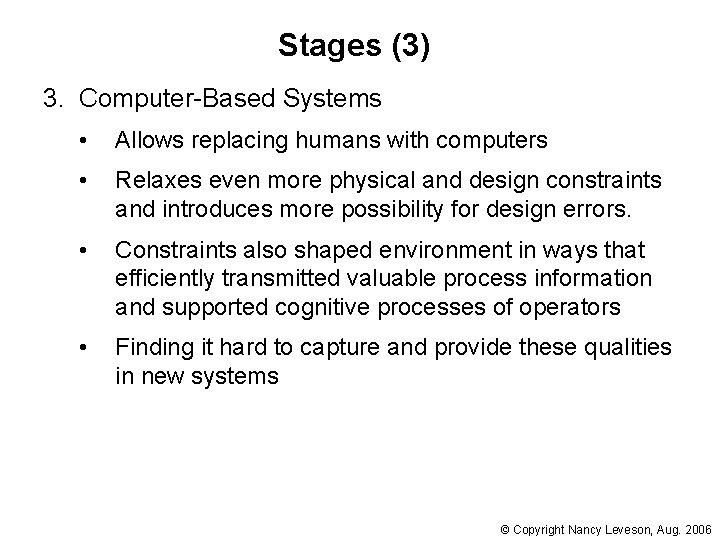 Stages (3)

3. Computer-Based Systems

• Allows replacing humans with computers

• Relaxes even more physical and design constraints and introduces more possibility for design errors.

• Constraints also shaped environment in ways that efficiently transmitted valuable process information and supported cognitive processes of operators

• Finding it hard to capture and provide these qualities in new systems

© Copyright Nancy Leveson, Aug. 2006